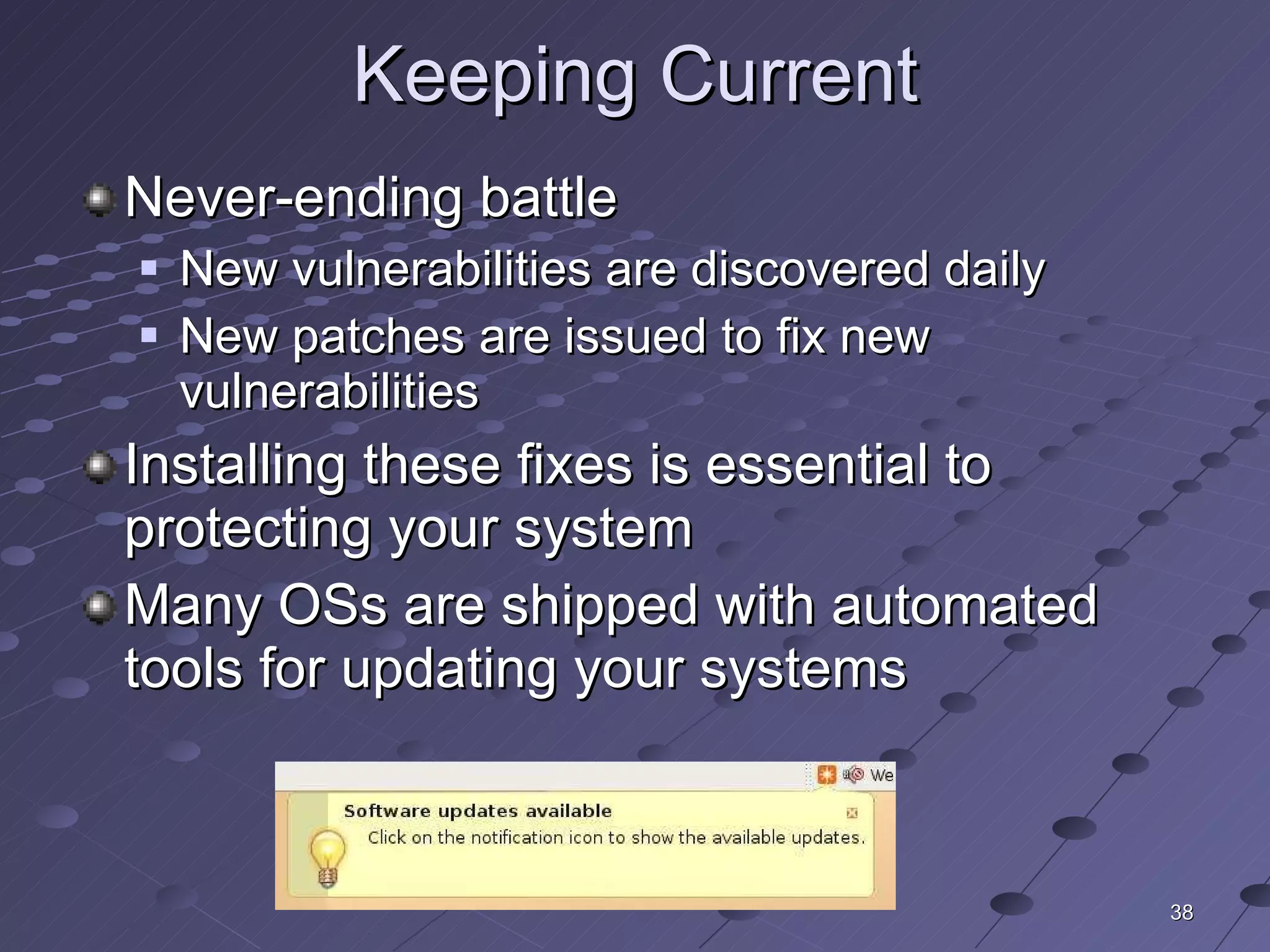 Keeping Current

Never-ending battle

New vulnerabilities are discovered daily

New patches are issued to fix new vulnerabilities

Installing these fixes is essential to protecting your system

Many OSs are shipped with automated tools for updating your systems

We

Software updates available

Click on the notification icon to show the available updates.

38